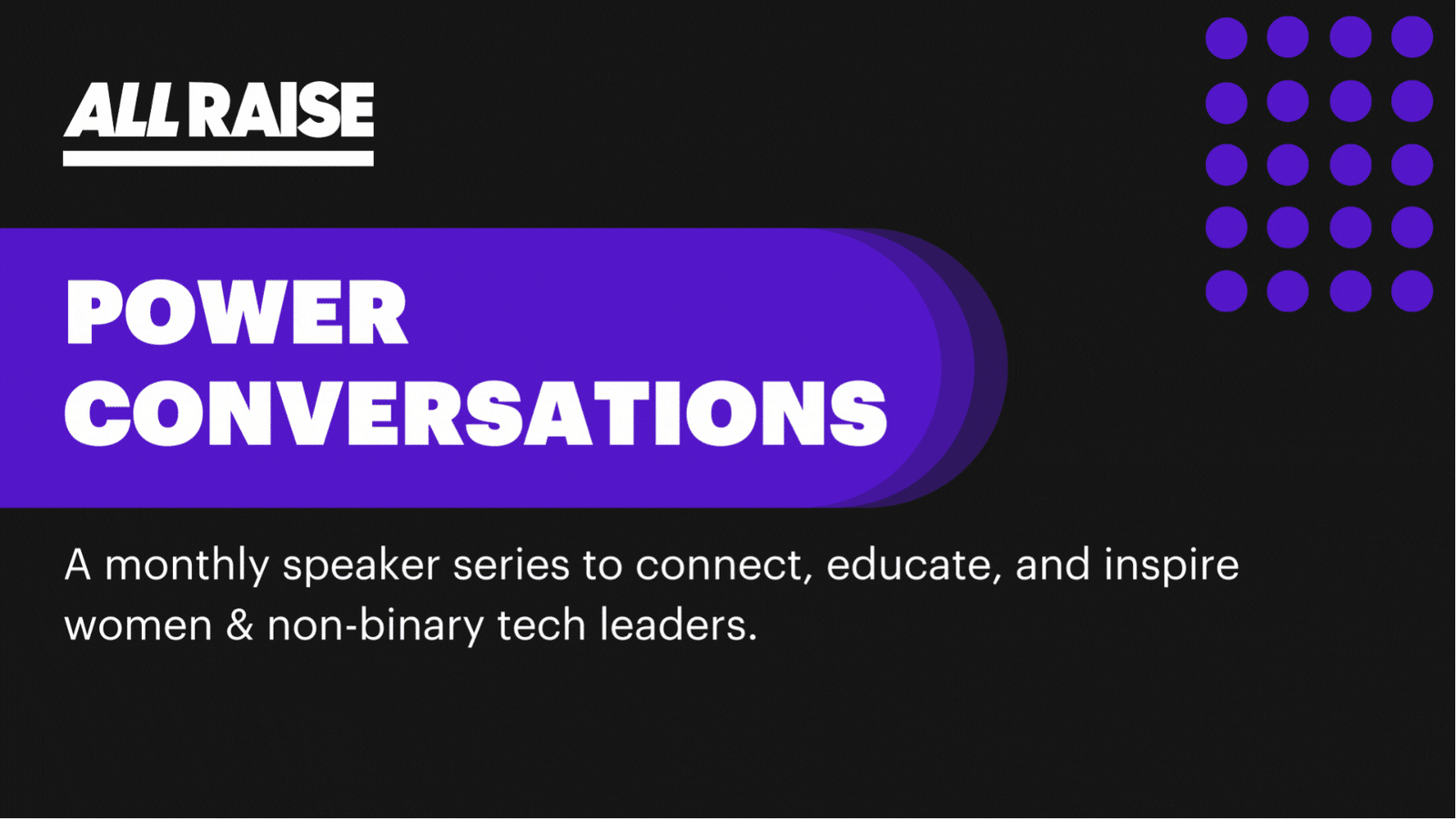 ALL RAISE

POWER CONVERSATIONS

A monthly speaker series to connect, educate, and inspire women & non-binary tech leaders.